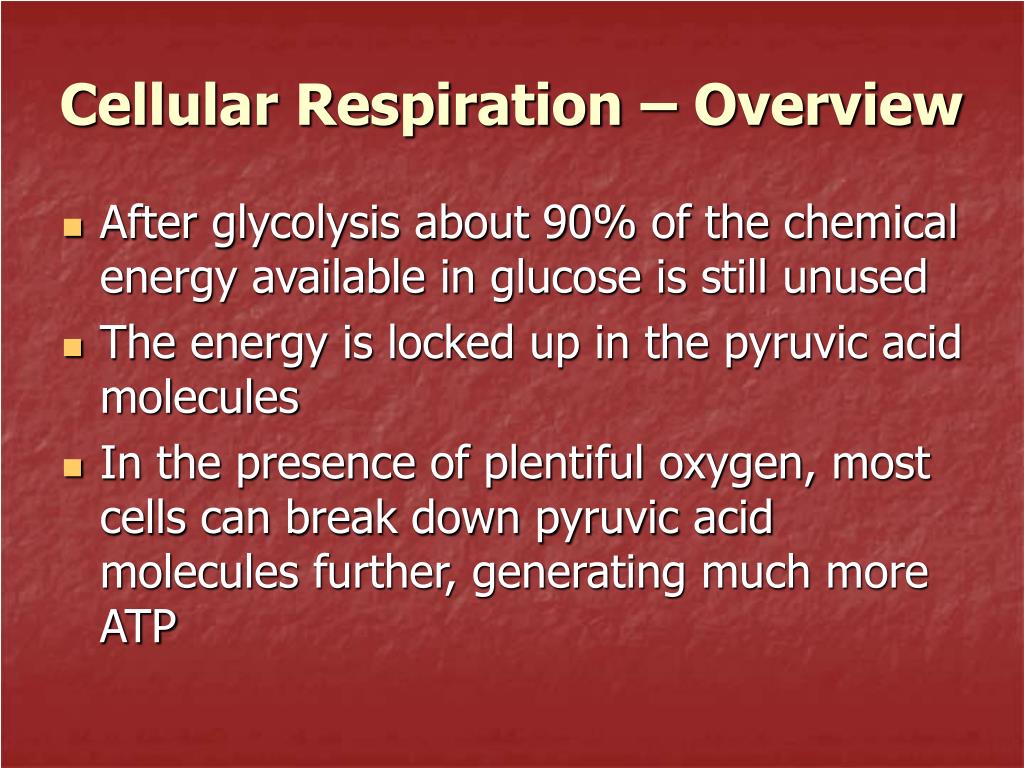 Cellular Respiration – Overview

- After glycolysis about 90% of the chemical energy available in glucose is still unused
- The energy is locked up in the pyruvic acid molecules
- In the presence of plentiful oxygen, most cells can break down pyruvic acid molecules further, generating much more ATP